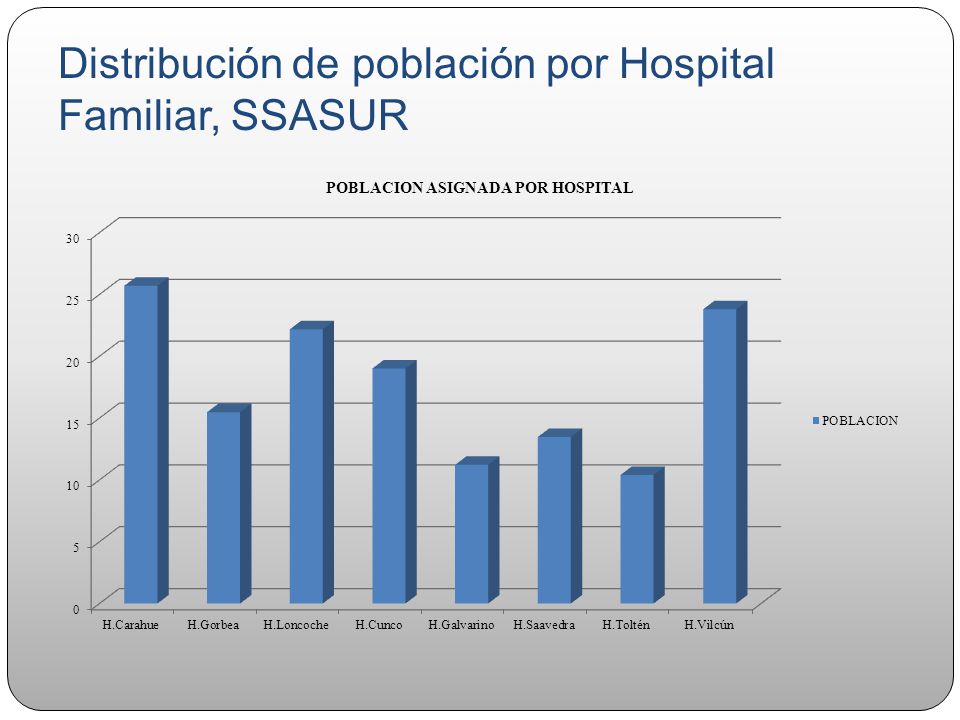 Distribución de población por Hospital Familiar, SSASUR

POBLACION ASIGNADA POR HOSPITAL

30
25
20
15
10
5
0

H.Carahue
H.Gorbea
H.Loncoche
H.Cunco
H.Galvarino
H.Saavedra
H.Toltén
H.Vilcún

POBLACION